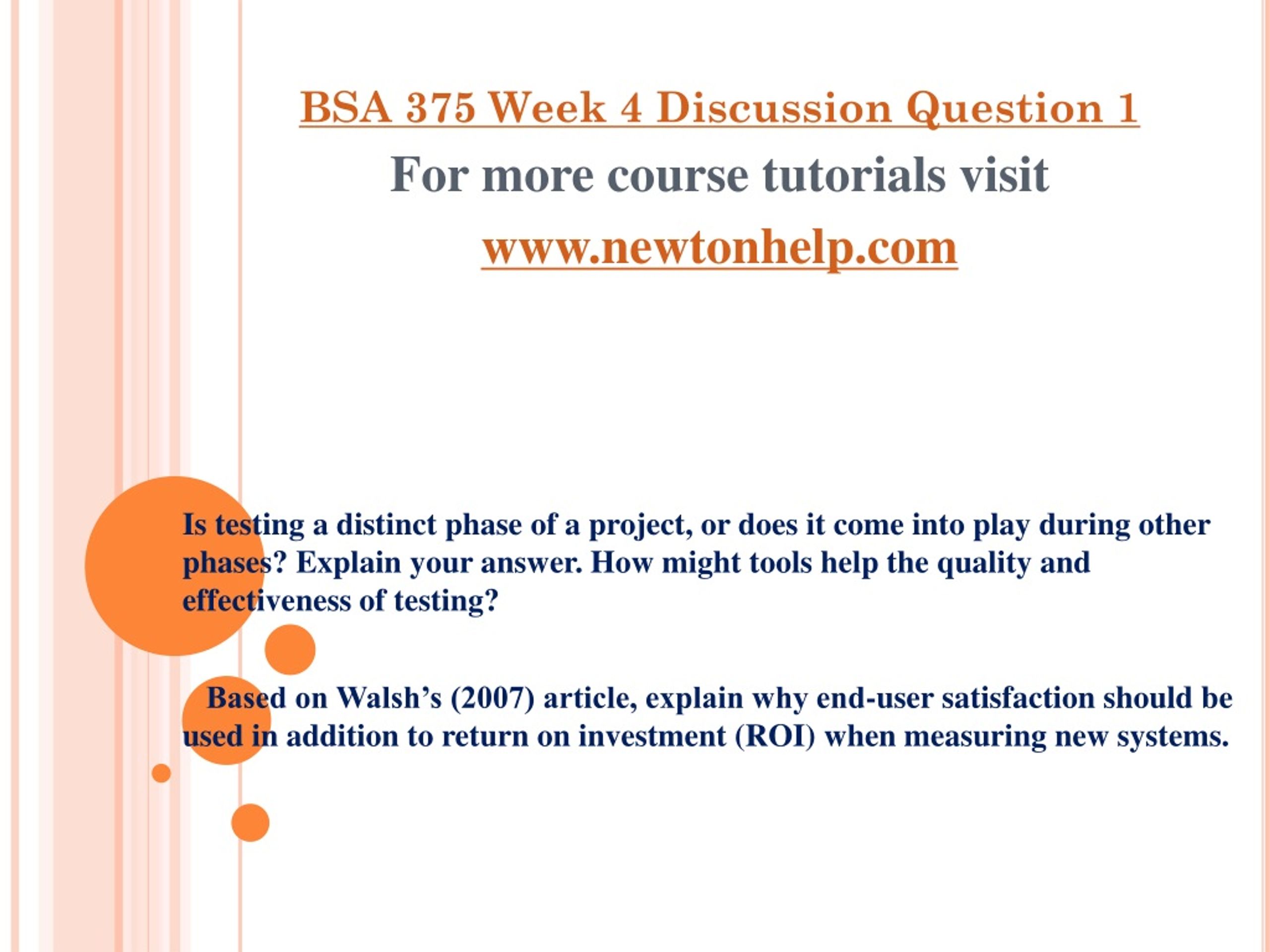 BSA 375 Week 4 Discussion Question 1

For more course tutorials visit

www.newtonhelp.com

Is testing a distinct phase of a project, or does it come into play during other phases? Explain your answer. How might tools help the quality and effectiveness of testing?

Based on Walsh's (2007) article, explain why end-user satisfaction should be used in addition to return on investment (ROI) when measuring new systems.